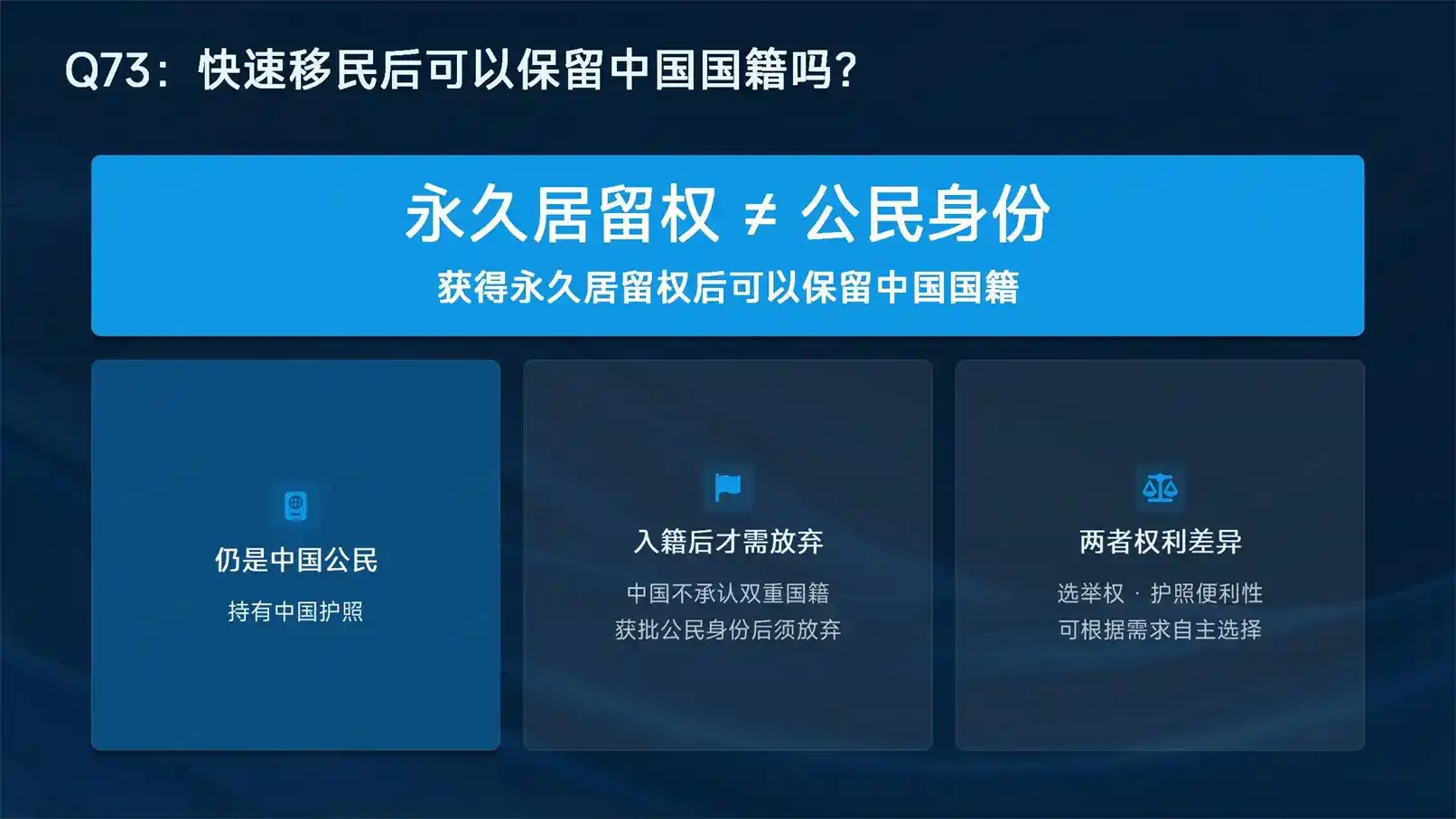 Q73：快速移民后可以保留中国国籍吗？

永久居留权 ≠ 公民身份

获得永久居留权后可以保留中国国籍

仍是中国公民

持有中国护照

入籍后才需放弃

中国不承认双重国籍
获批公民身份后须放弃

两者权利差异

选举权 · 护照便利性
可根据需求自主选择